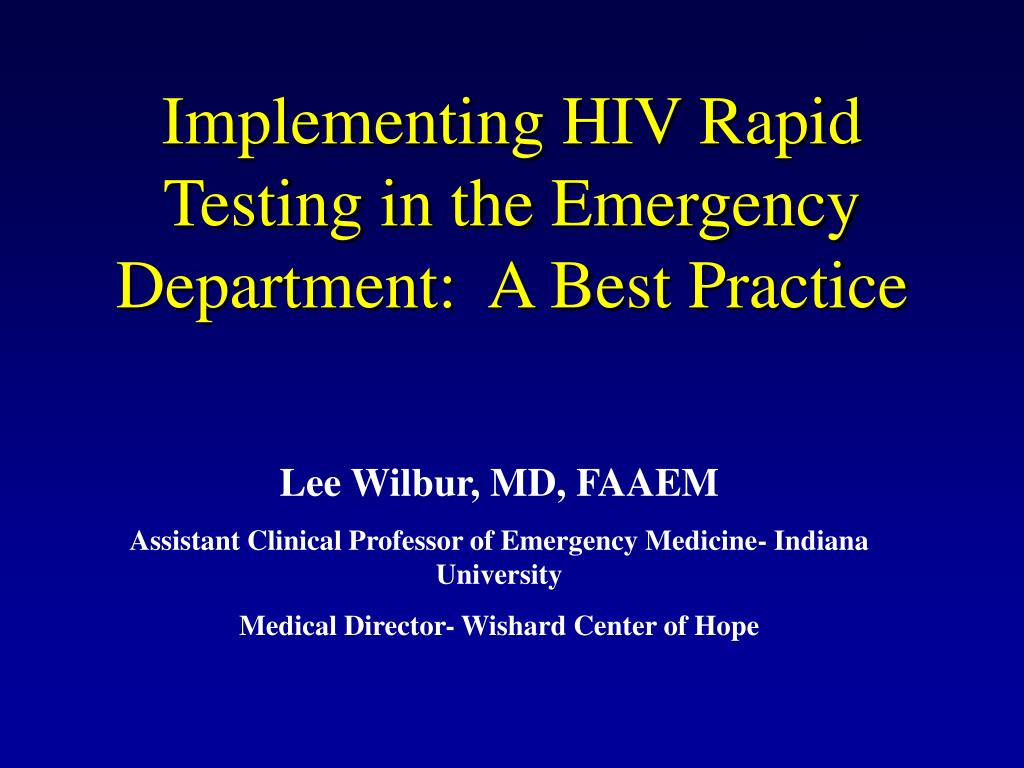 Implementing HIV Rapid Testing in the Emergency Department:  A Best Practice

Lee Wilbur, MD, FAAEM

Assistant Clinical Professor of Emergency Medicine- Indiana University

Medical Director- Wishard Center of Hope